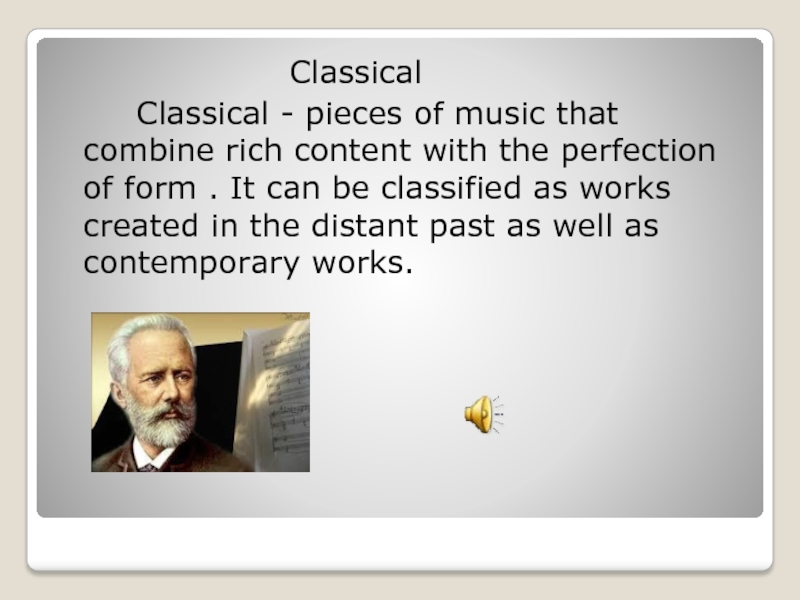 Classical

Classical - pieces of music that combine rich content with the perfection of form . It can be classified as works created in the distant past as well as contemporary works.